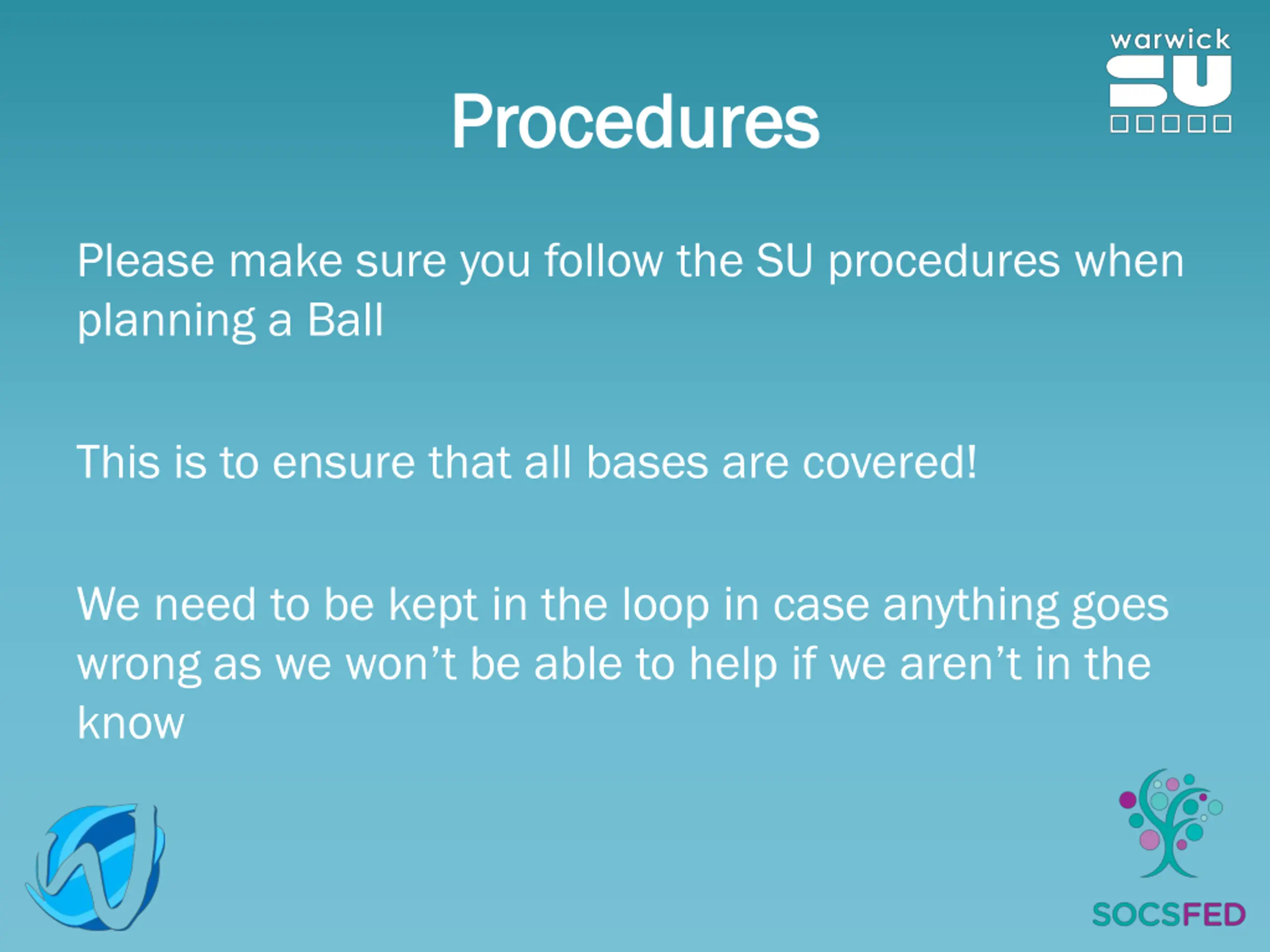 warwick SU

Procedures

Please make sure you follow the SU procedures when planning a Ball

This is to ensure that all bases are covered!

We need to be kept in the loop in case anything goes wrong as we won't be able to help if we aren't in the know

SOCSFED